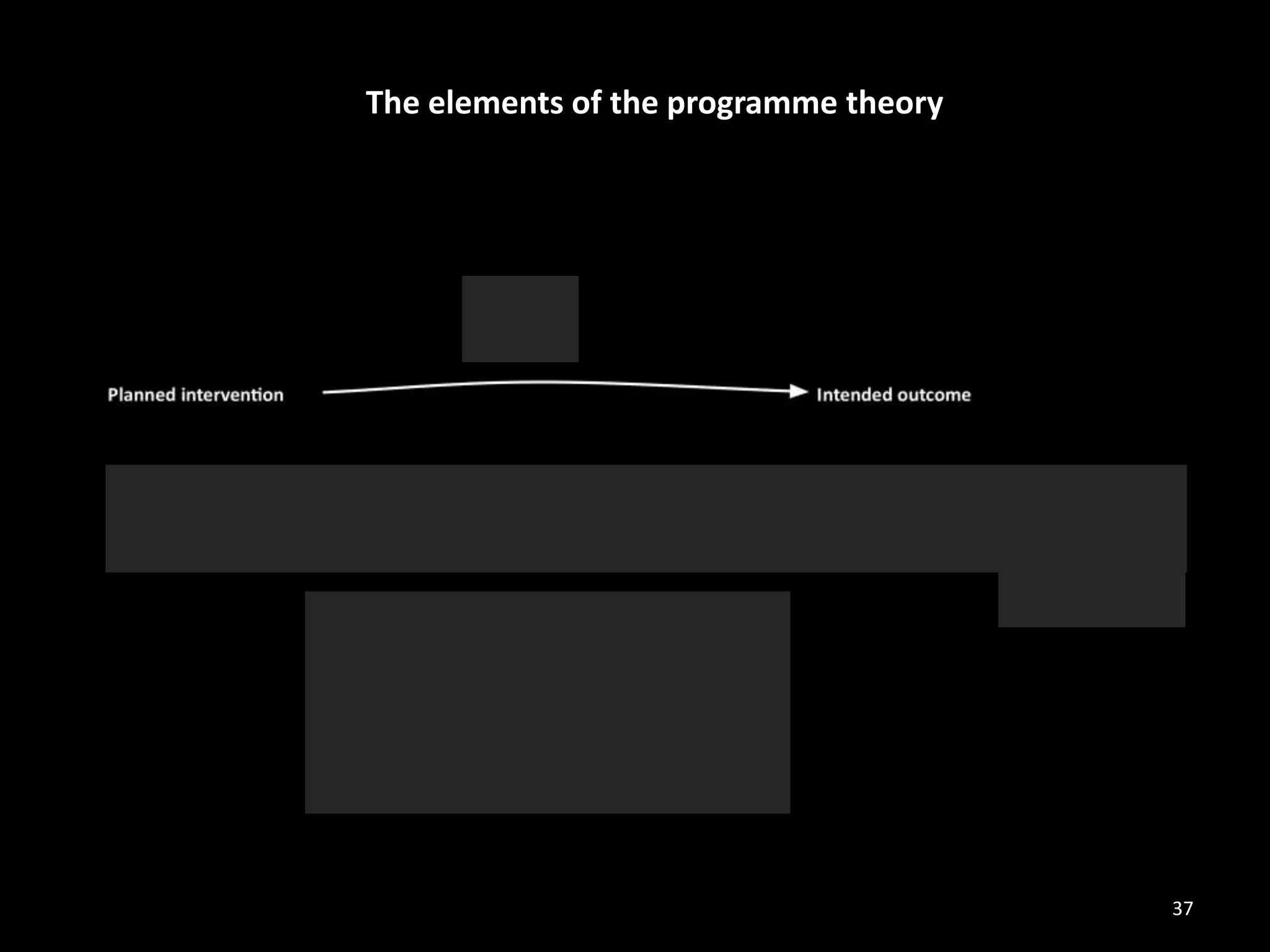 The elements of the programme theory

Planned intervention

Intended outcome

37